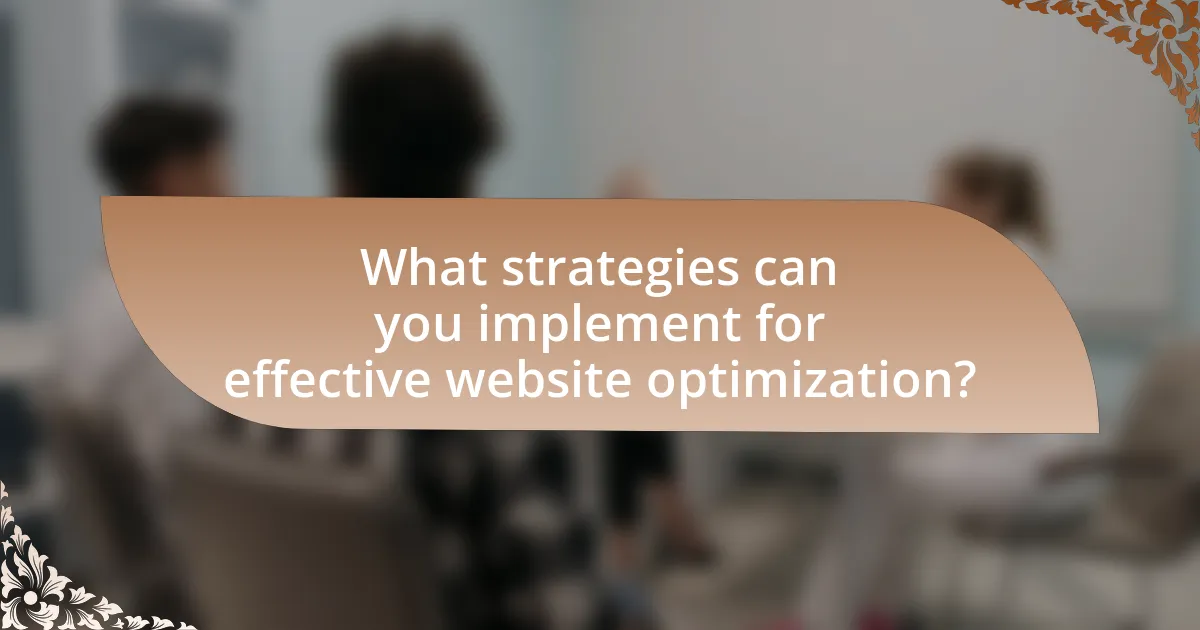 What strategies can you implement for effective website optimization?